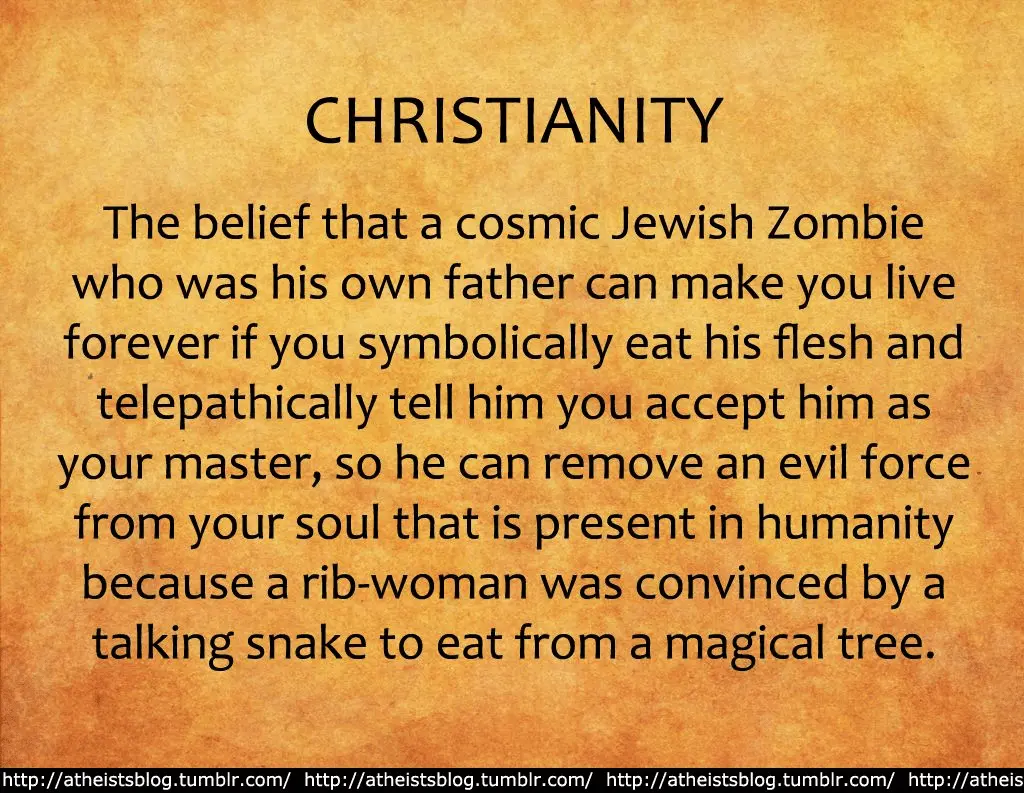 CHRISTIANITY

The belief that a cosmic Jewish Zombie who was his own father can make you live forever if you symbolically eat his flesh and telepathically tell him you accept him as your master, so he can remove an evil force from your soul that is present in humanity because a rib-woman was convinced by a talking snake to eat from a magical tree.

http://atheistsblog.tumblr.com/ http://atheistsblog.tumblr.com/ http://atheistsblog.tumblr.com/ http://atheis